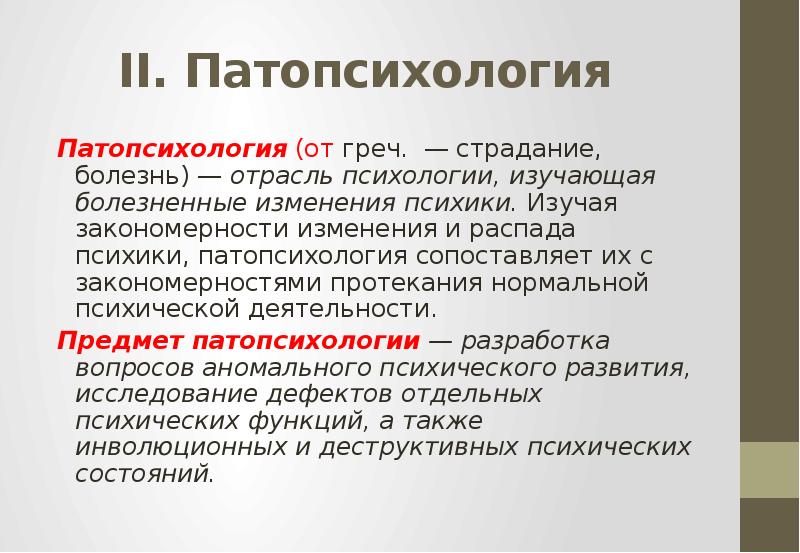 II. Патопсихология

Патопсихология (от греч.  — страдание, болезнь) — отрасль психологии, изучающая болезненные изменения психики. Изучая закономерности изменения и распада психики, патопсихология сопоставляет их с закономерностями протекания нормальной психической деятельности.

Предмет патопсихологии — разработка вопросов аномального психического развития, исследование дефектов отдельных психических функций, а также инволюционных и деструктивных психических состояний.